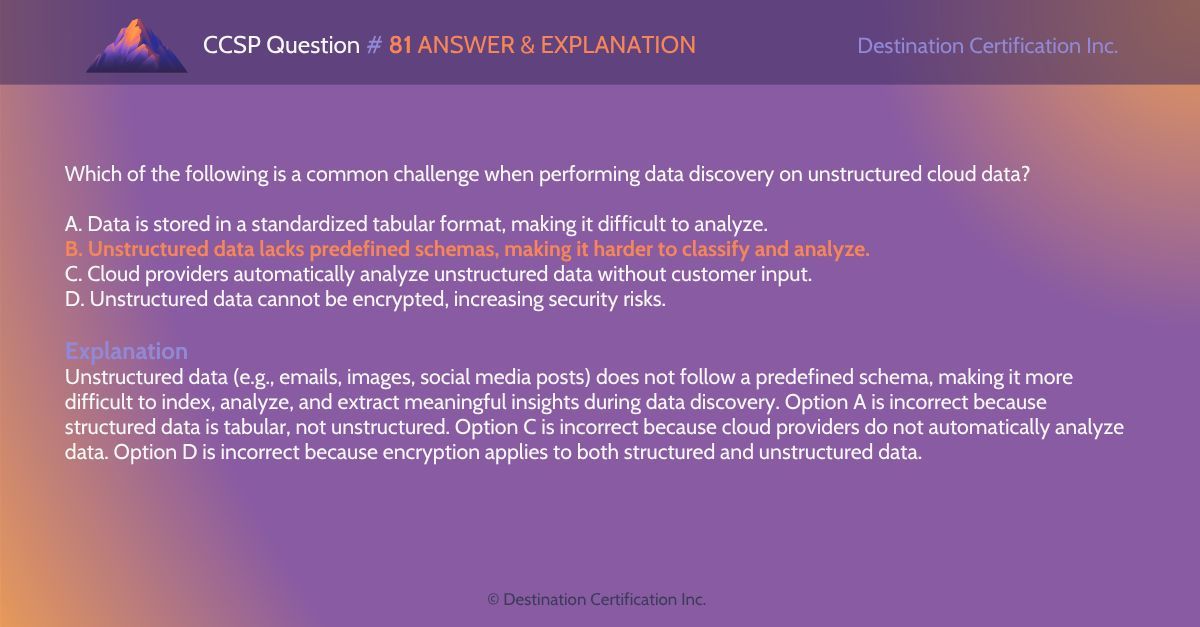 CCSP Question # 81 ANSWER & EXPLANATION

Destination Certification Inc.

Which of the following is a common challenge when performing data discovery on unstructured cloud data?

A. Data is stored in a standardized tabular format, making it difficult to analyze.
B. Unstructured data lacks predefined schemas, making it harder to classify and analyze.
C. Cloud providers automatically analyze unstructured data without customer input.
D. Unstructured data cannot be encrypted, increasing security risks.

Explanation
Unstructured data (e.g., emails, images, social media posts) does not follow a predefined schema, making it more difficult to index, analyze, and extract meaningful insights during data discovery. Option A is incorrect because structured data is tabular, not unstructured. Option C is incorrect because cloud providers do not automatically analyze data. Option D is incorrect because encryption applies to both structured and unstructured data.

© Destination Certification Inc.